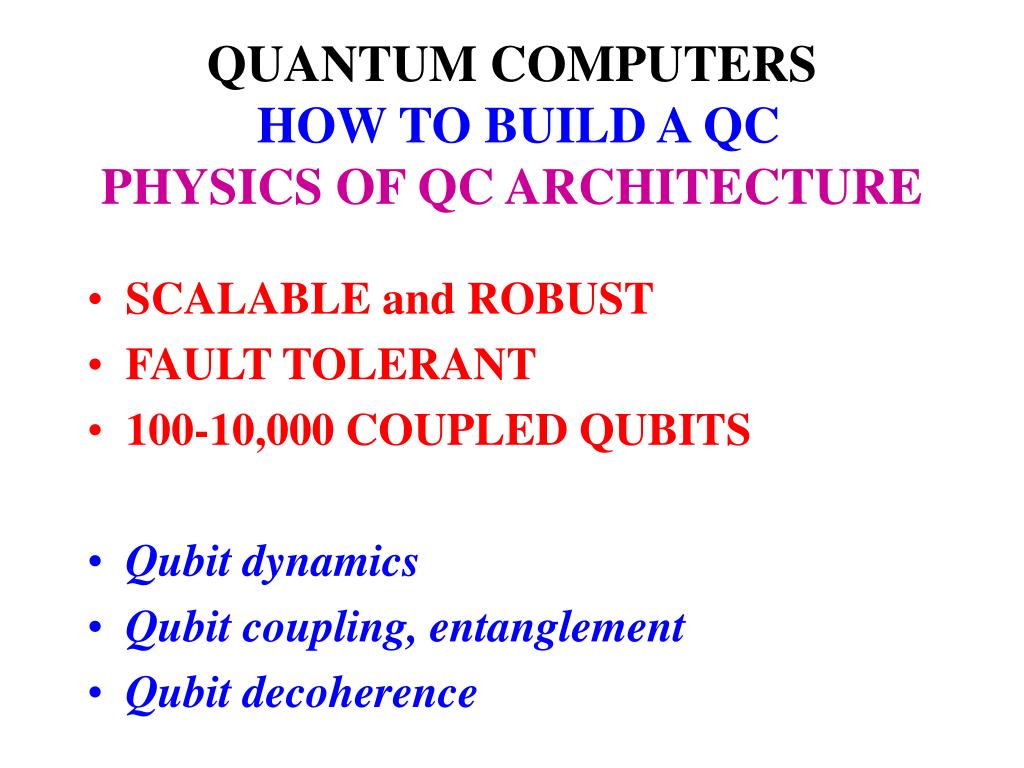 QUANTUM COMPUTERS
HOW TO BUILD A QC
PHYSICS OF QC ARCHITECTURE

• SCALABLE and ROBUST
• FAULT TOLERANT
• 100-10,000 COUPLED QUBITS

• Qubit dynamics
• Qubit coupling, entanglement
• Qubit decoherence